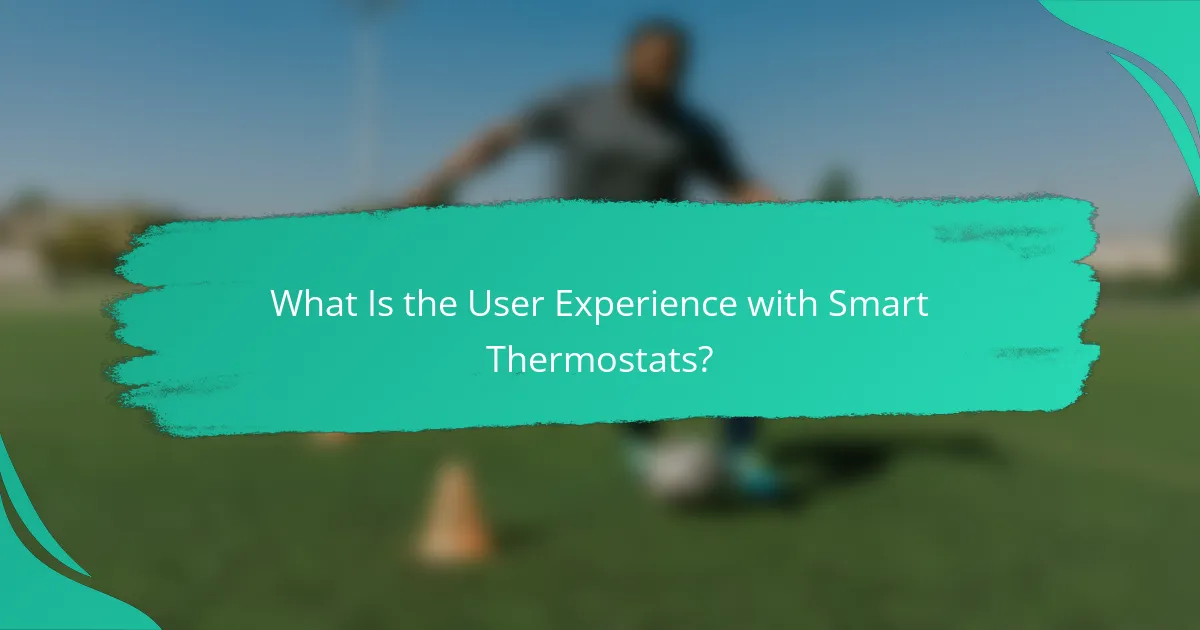 What Is the User Experience with Smart Thermostats?